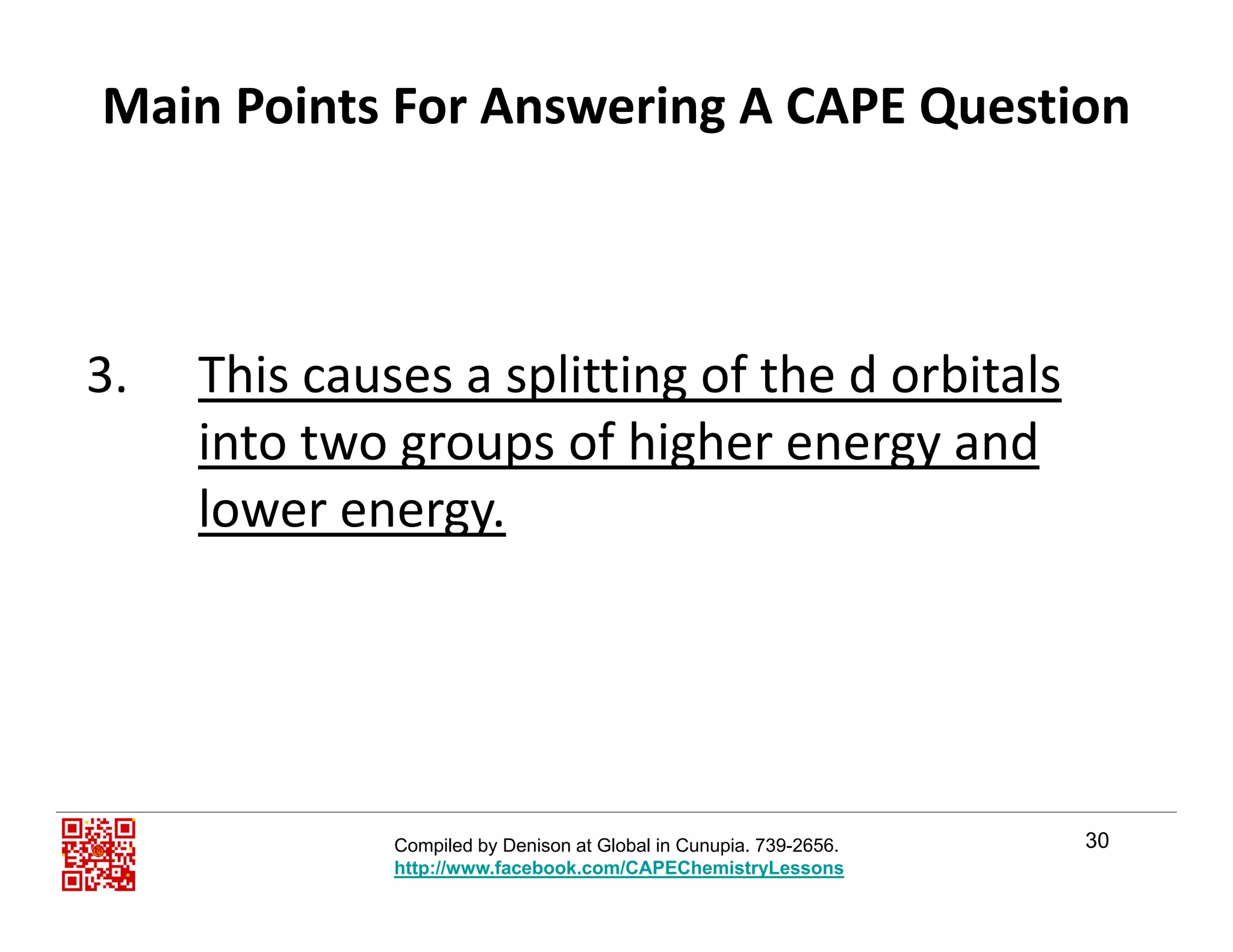 Main Points For Answering A CAPE Question

3. This causes a splitting of the d orbitals into two groups of higher energy and lower energy.

Compiled by Denison at Global in Cunupia. 739-2656.
http://www.facebook.com/CAPEChemistryLessons

30